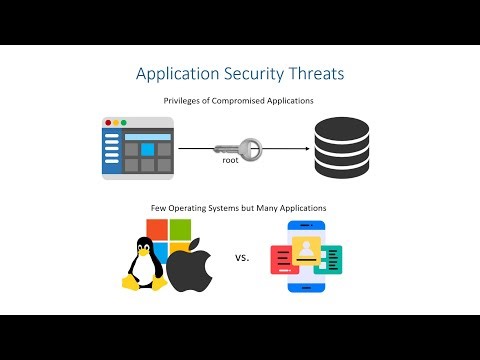 Application Security Threats

Privileges of Compromised Applications

root

Few Operating Systems but Many Applications

vs.